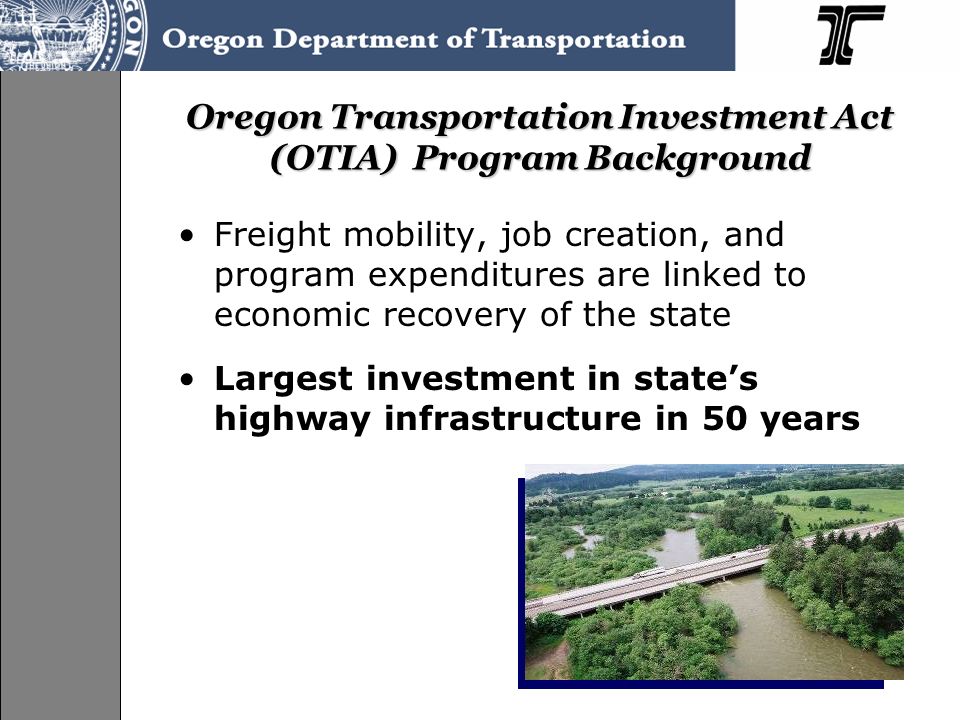 Oregon Department of Transportation

Oregon Transportation Investment Act (OTIA) Program Background

• Freight mobility, job creation, and program expenditures are linked to economic recovery of the state

• Largest investment in state's highway infrastructure in 50 years